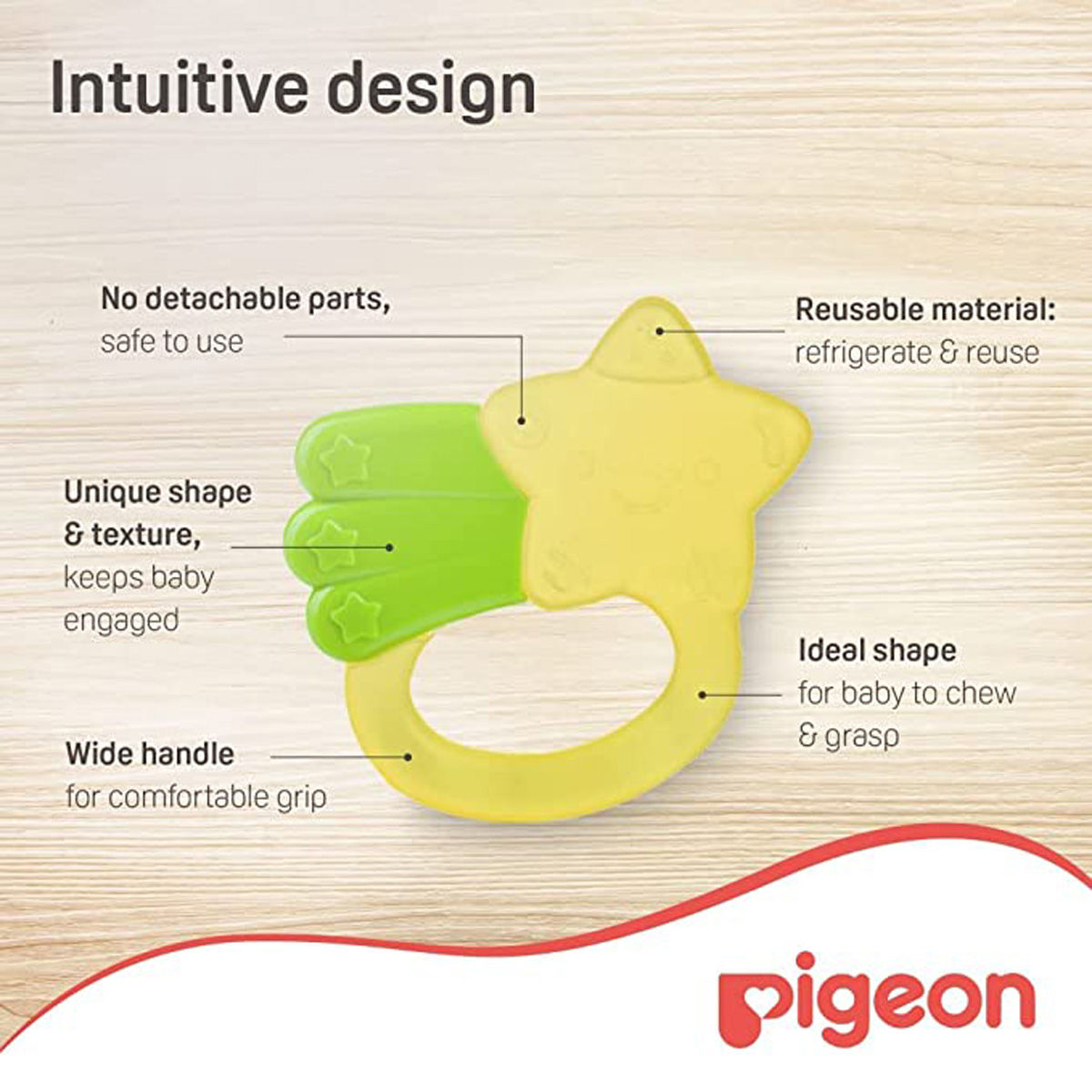 Intuitive design

No detachable parts, safe to use

Reusable material: refrigerate & reuse

Unique shape & texture, keeps baby engaged

Ideal shape for baby to chew & grasp

Wide handle for comfortable grip

pigeon